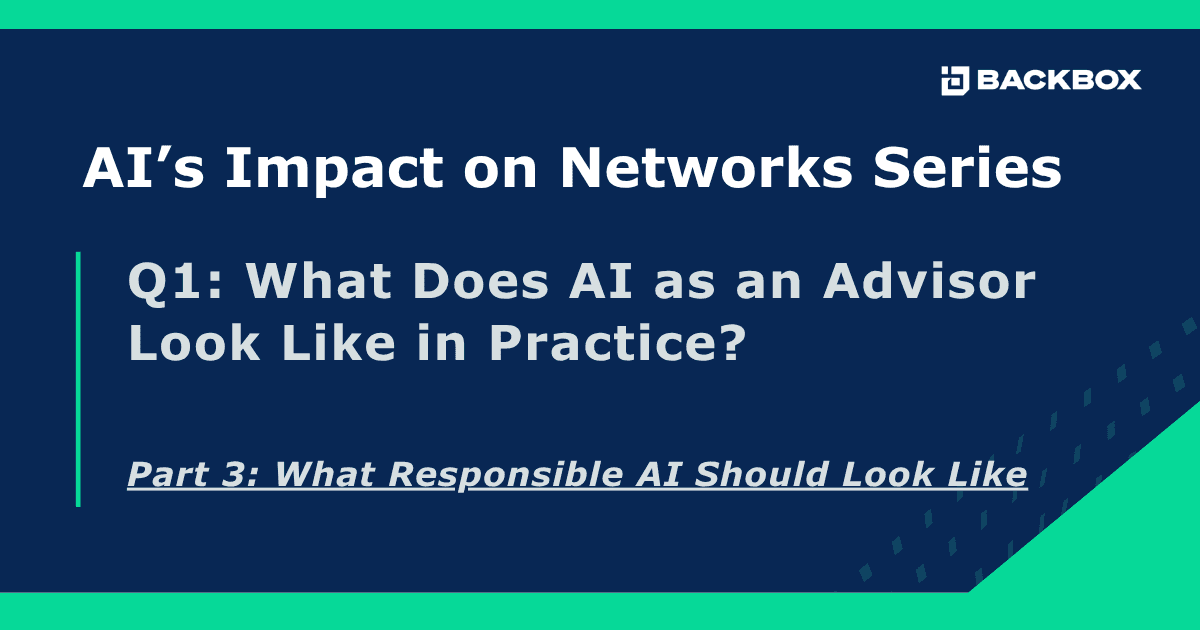 BACKBOX

AI’s Impact on Networks Series

Q1: What Does AI as an Advisor Look Like in Practice?

Part 3: What Responsible AI Should Look Like